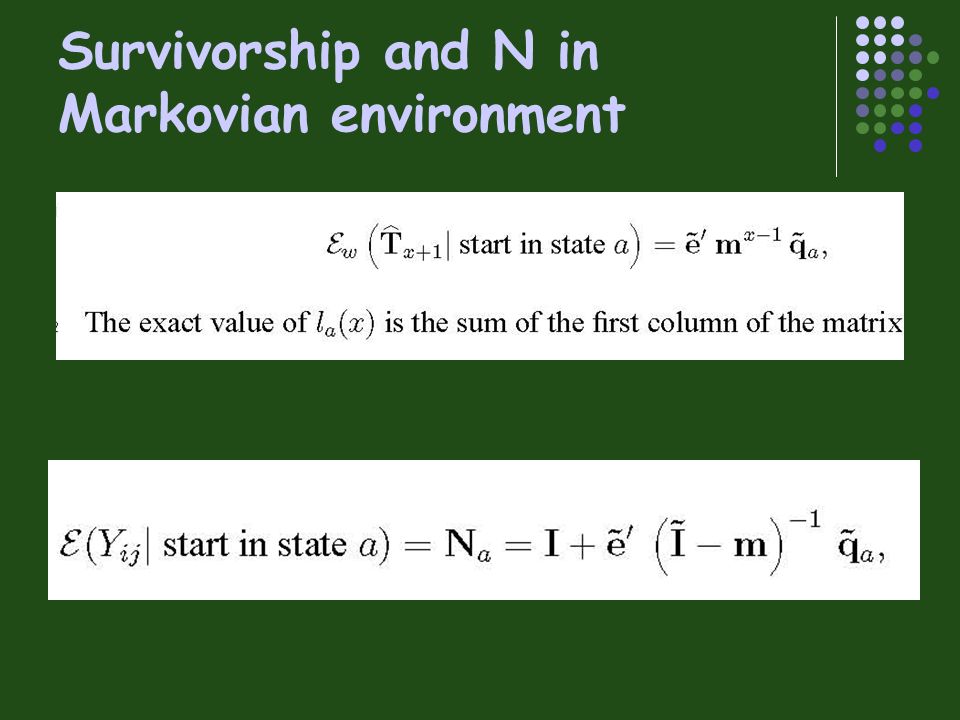 Survivorship and N in Markovian environment

$\mathcal{E}_w \left( \widehat{\mathbf{T}}_{x+1} | \text{ start in state } a \right) = \tilde{\mathbf{e}}' \, \mathbf{m}^{x-1} \, \tilde{\mathbf{q}}_a,$

The exact value of $l_a(x)$ is the sum of the first column of the matrix

$\mathcal{E}(Y_{ij} | \text{ start in state } a) = \mathbf{N}_a = \mathbf{I} + \tilde{\mathbf{e}}' \left( \tilde{\mathbf{I}} - \mathbf{m} \right)^{-1} \tilde{\mathbf{q}}_a,$